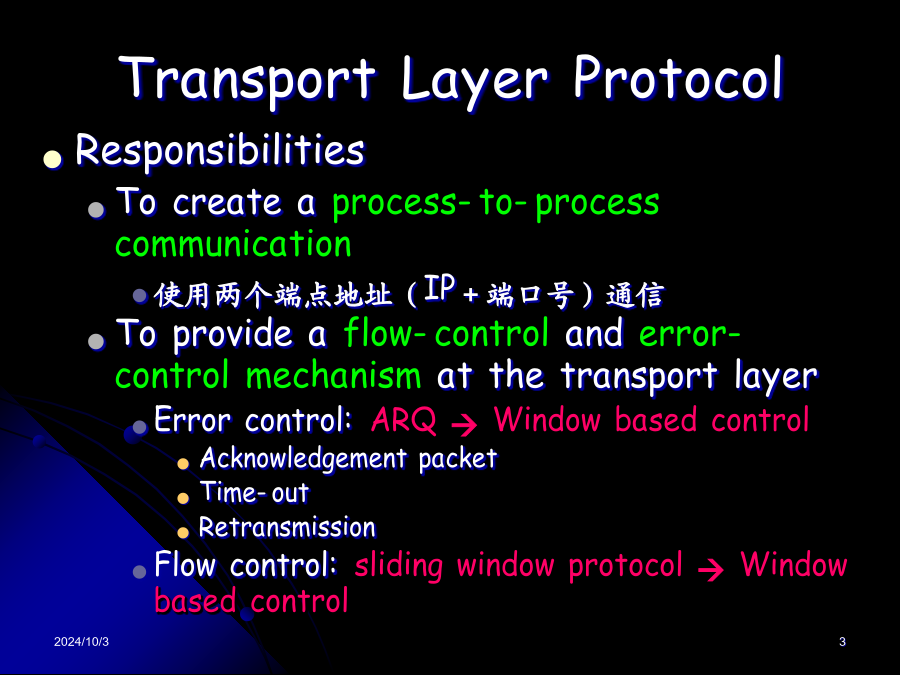 Transport Layer Protocol

Responsibilities

To create a process-to-process communication

使用两个端点地址（IP＋端口号）通信

To provide a flow-control and error-control mechanism at the transport layer

Error control: ARQ → Window based control

Acknowledgement packet

Time-out

Retransmission

Flow control: sliding window protocol → Window based control

2024/10/3

3